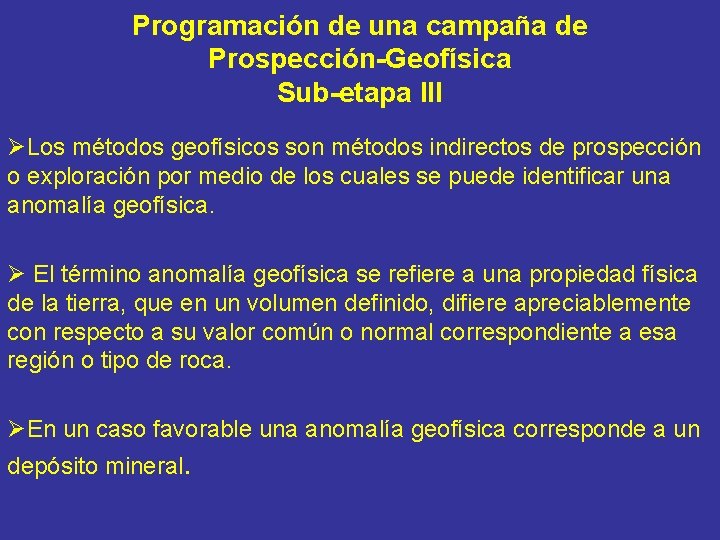 Programación de una campaña de Prospección-Geofísica
Sub-etapa III

➢Los métodos geofísicos son métodos indirectos de prospección o exploración por medio de los cuales se puede identificar una anomalía geofísica.

➢ El término anomalía geofísica se refiere a una propiedad física de la tierra, que en un volumen definido, difiere apreciablemente con respecto a su valor común o normal correspondiente a esa región o tipo de roca.

➢En un caso favorable una anomalía geofísica corresponde a un depósito mineral.